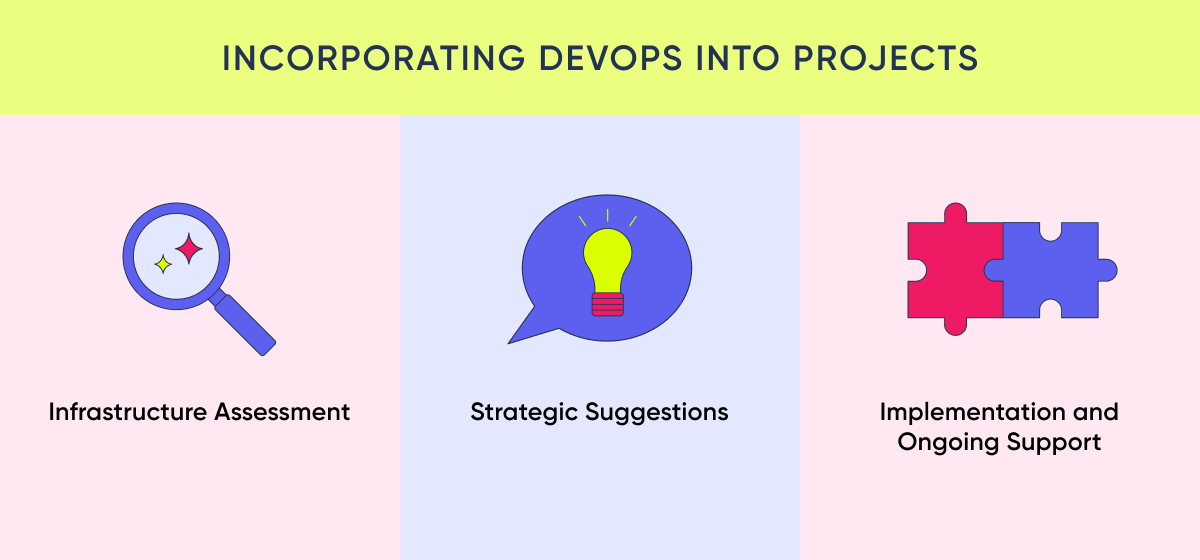 INCORPORATING DEVOPS INTO PROJECTS

Infrastructure Assessment

Strategic Suggestions

Implementation and Ongoing Support